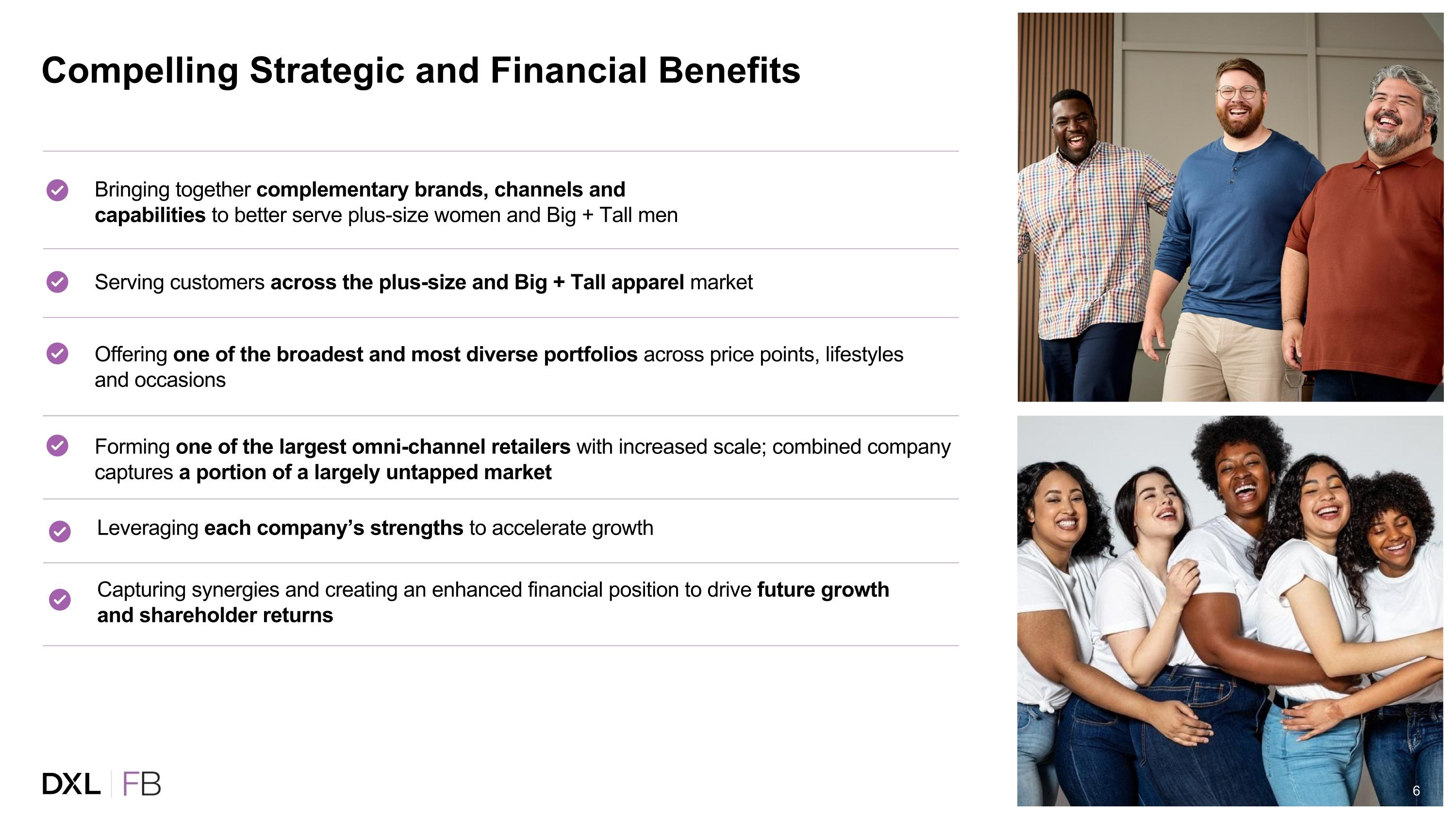 Compelling Strategic and Financial Benefits

Bringing together complementary brands, channels and capabilities to better serve plus-size women and Big + Tall men

Serving customers across the plus-size and Big + Tall apparel market

Offering one of the broadest and most diverse portfolios across price points, lifestyles and occasions

Forming one of the largest omni-channel retailers with increased scale; combined company captures a portion of a largely untapped market

Leveraging each company's strengths to accelerate growth

Capturing synergies and creating an enhanced financial position to drive future growth and shareholder returns

DXL | FB

6